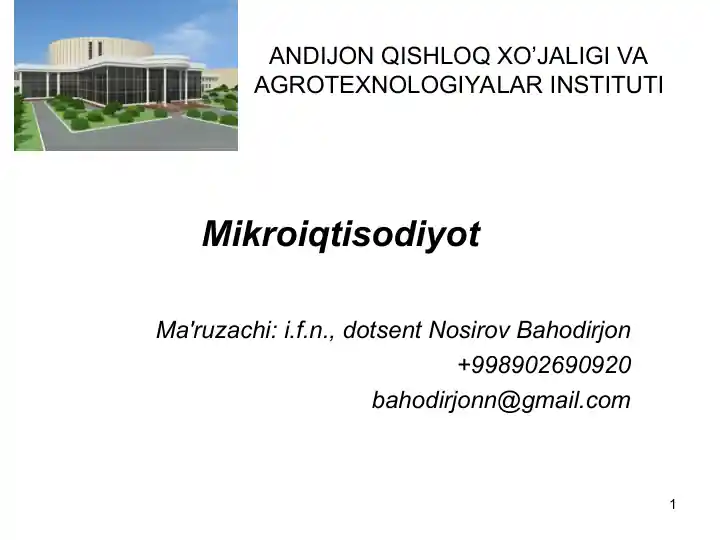 ANDIJON QISHLOQ XO’JALIGI VA AGROTEXNOLOGIYALAR INSTITUTI

Mikroiqtisodiyot

Ma'ruzachi: i.f.n., dotsent Nosirov Bahodirjon
+998902690920
bahodirjonn@gmail.com

1